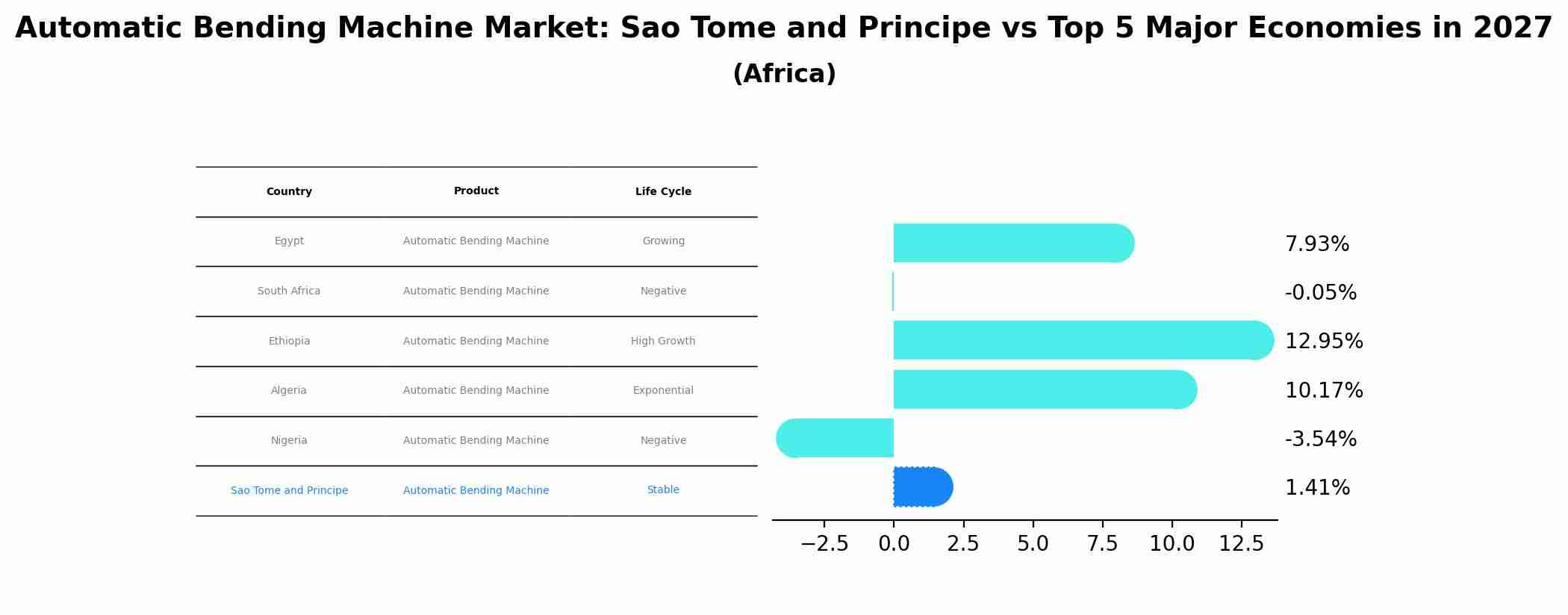 Automatic Bending Machine Market: Sao Tome and Principe vs Top 5 Major Economies in 2027
(Africa)

| Country | Product | Life Cycle |
|---|---|---|
| Egypt | Automatic Bending Machine | Growing |
| South Africa | Automatic Bending Machine | Negative |
| Ethiopia | Automatic Bending Machine | High Growth |
| Algeria | Automatic Bending Machine | Exponential |
| Nigeria | Automatic Bending Machine | Negative |
| Sao Tome and Principe | Automatic Bending Machine | Stable |

7.93%
-0.05%
12.95%
10.17%
-3.54%
1.41%

−2.5 0.0 2.5 5.0 7.5 10.0 12.5